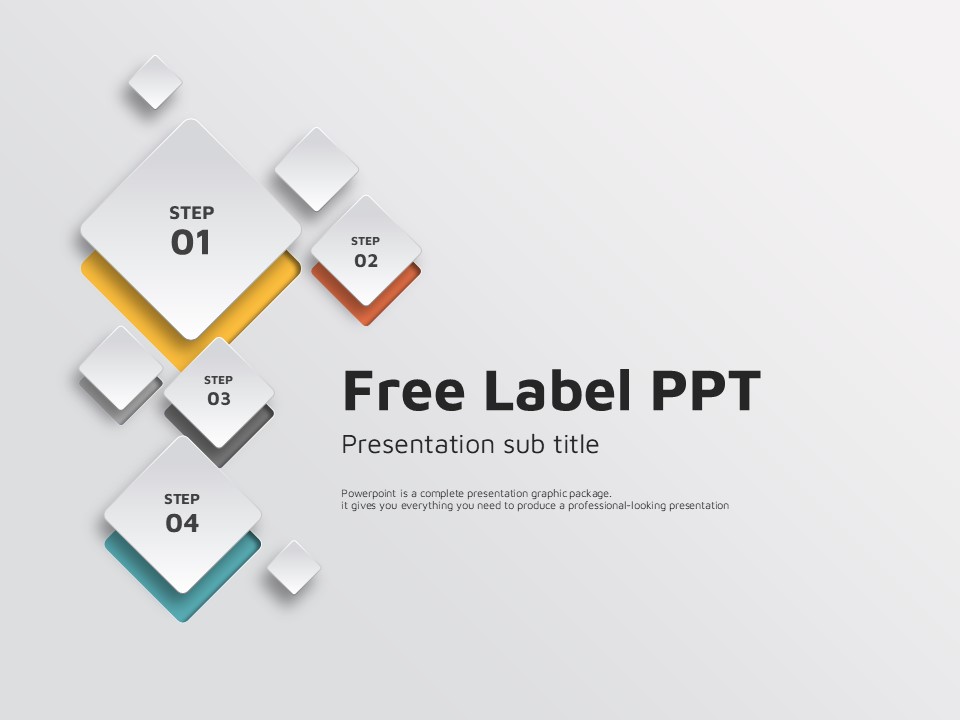 STEP
01

STEP
02

STEP
03

STEP
04

Free Label PPT

Presentation sub title

Powerpoint is a complete presentation graphic package.
it gives you everything you need to produce a professional-looking presentation